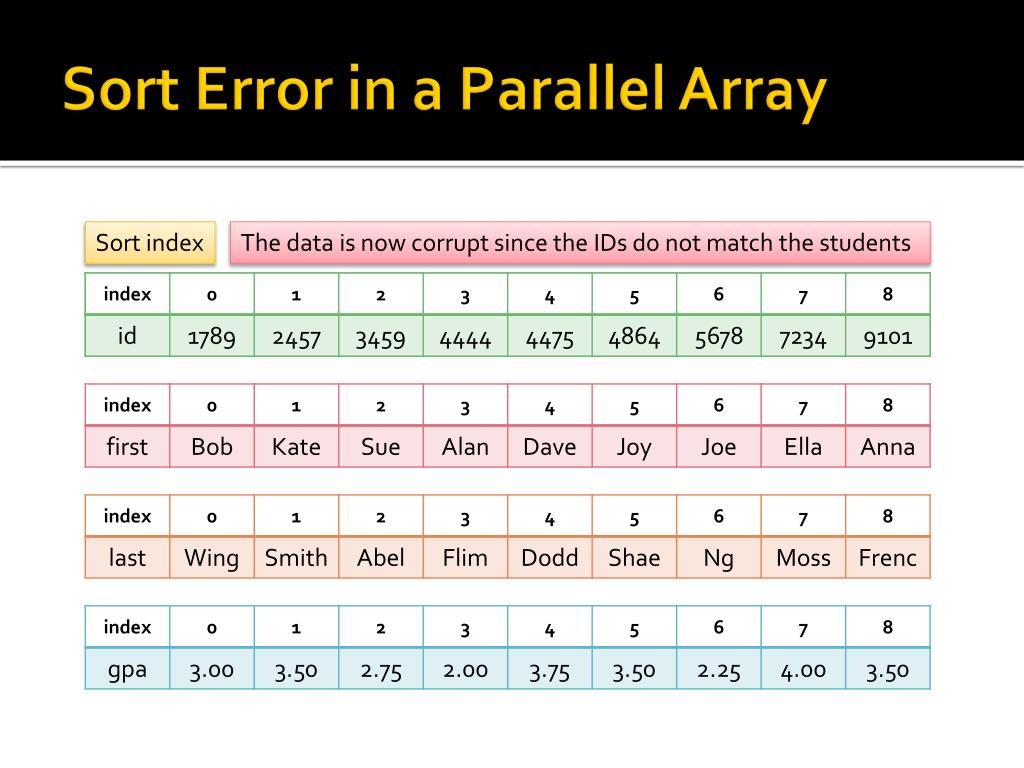 Sort Error in a Parallel Array

Sort index

The data is now corrupt since the IDs do not match the students

| index | 0 | 1 | 2 | 3 | 4 | 5 | 6 | 7 | 8 |
|---|---|---|---|---|---|---|---|---|---|
| id | 1789 | 2457 | 3459 | 4444 | 4475 | 4864 | 5678 | 7234 | 9101 |

| index | 0 | 1 | 2 | 3 | 4 | 5 | 6 | 7 | 8 |
|---|---|---|---|---|---|---|---|---|---|
| first | Bob | Kate | Sue | Alan | Dave | Joy | Joe | Ella | Anna |

| index | 0 | 1 | 2 | 3 | 4 | 5 | 6 | 7 | 8 |
|---|---|---|---|---|---|---|---|---|---|
| last | Wing | Smith | Abel | Flim | Dodd | Shae | Ng | Moss | Frenc |

| index | 0 | 1 | 2 | 3 | 4 | 5 | 6 | 7 | 8 |
|---|---|---|---|---|---|---|---|---|---|
| gpa | 3.00 | 3.50 | 2.75 | 2.00 | 3.75 | 3.50 | 2.25 | 4.00 | 3.50 |